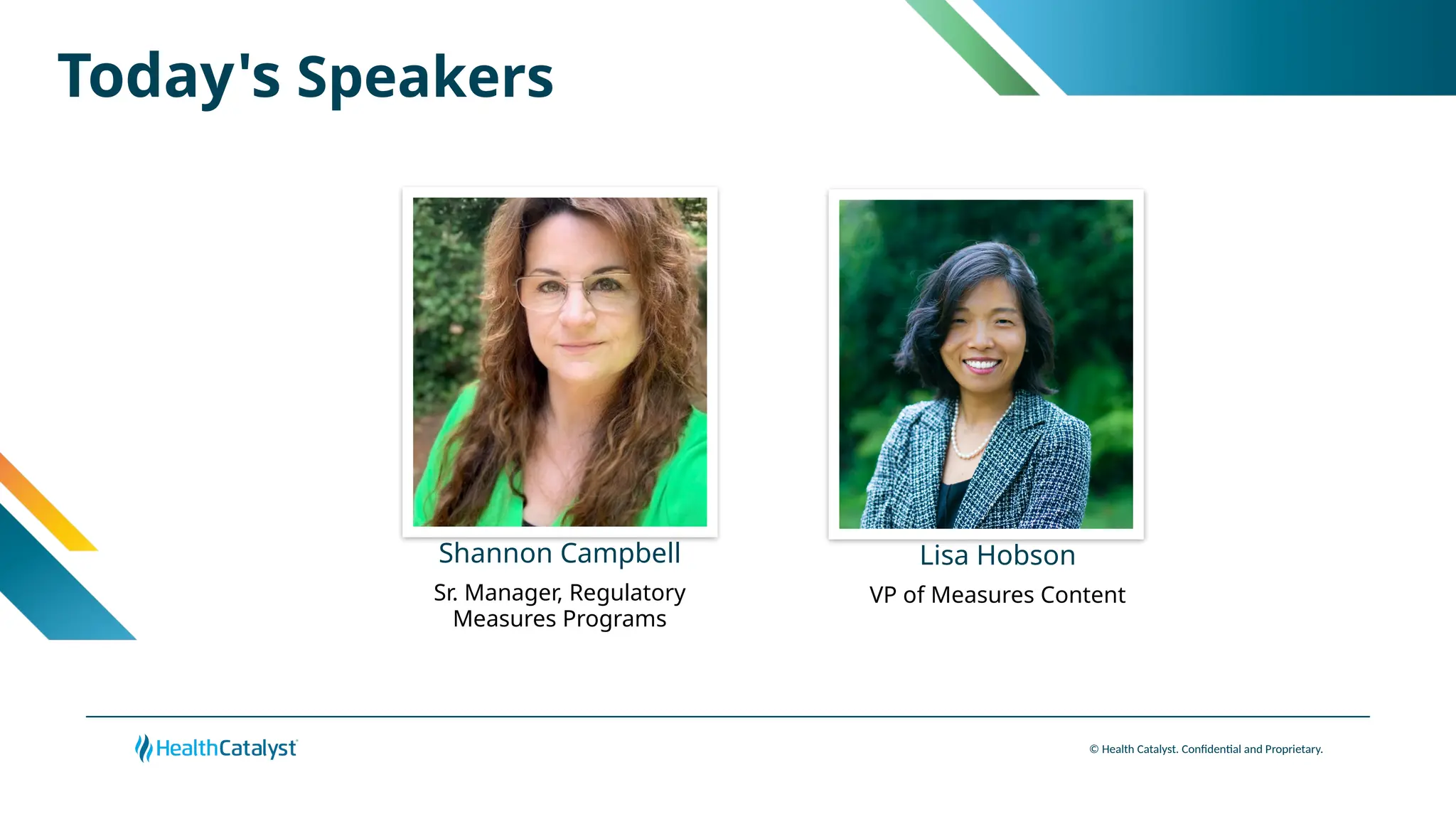 Today's Speakers

Shannon Campbell
Sr. Manager, Regulatory Measures Programs

Lisa Hobson
VP of Measures Content

HealthCatalyst

© Health Catalyst. Confidential and Proprietary.